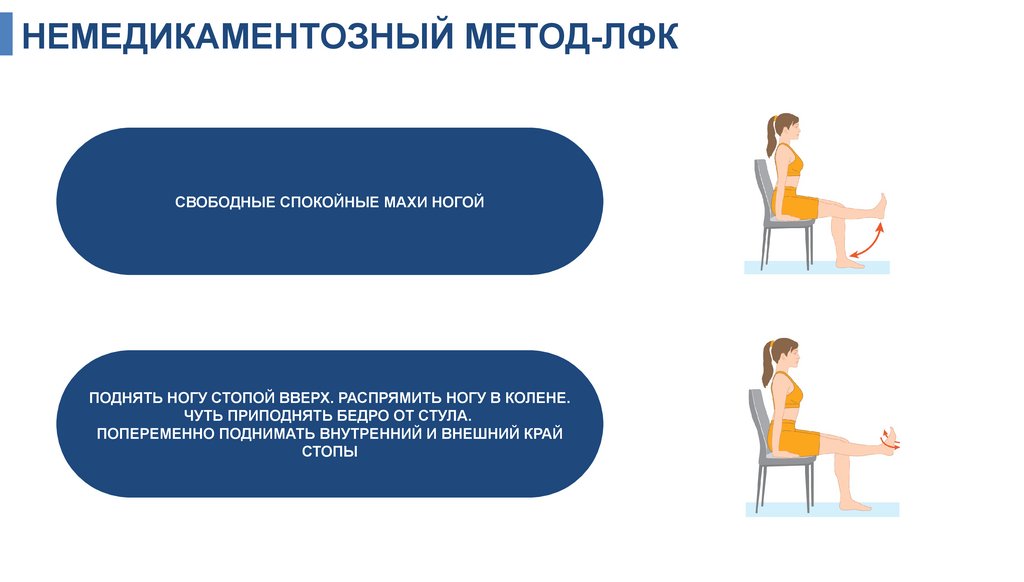 НЕМЕДИКАМЕНТОЗНЫЙ МЕТОД-ЛФК

СВОБОДНЫЕ СПОКОЙНЫЕ МАХИ НОГОЙ

ПОДНЯТЬ НОГУ СТОПОЙ ВВЕРХ. РАСПРЯМИТЬ НОГУ В КОЛЕНЕ. ЧУТЬ ПРИПОДНЯТЬ БЕДРО ОТ СТУЛА. ПОПЕРЕМЕННО ПОДНИМАТЬ ВНУТРЕННИЙ И ВНЕШНИЙ КРАЙ СТОПЫ